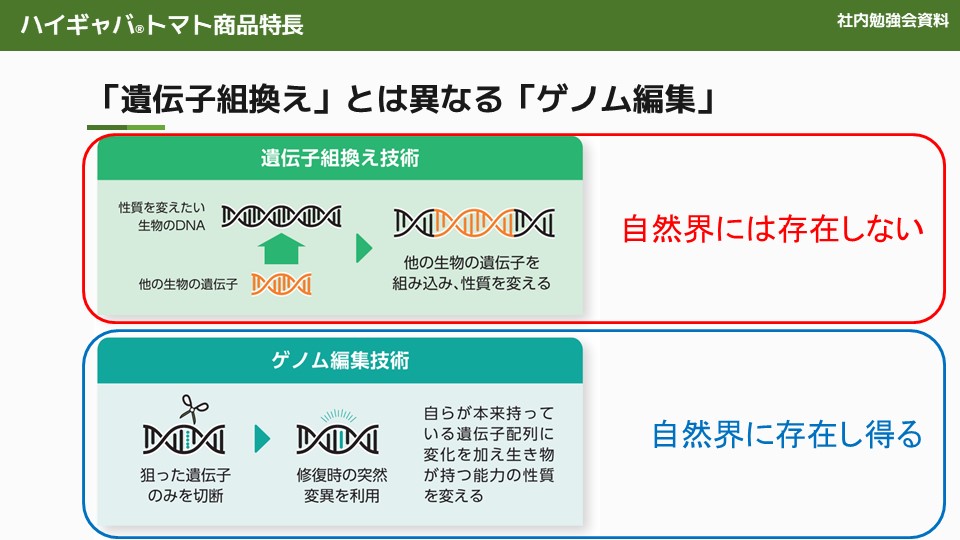 ハイギャバ®トマト商品特長

社内勉強会資料

「遺伝子組換え」とは異なる「ゲノム編集」

遺伝子組換え技術

性質を変えたい生物のDNA

他の生物の遺伝子

他の生物の遺伝子を組み込み、性質を変える

自然界には存在しない

ゲノム編集技術

狙った遺伝子のみを切断

修復時の突然変異を利用

自らが本来持っている遺伝子配列に変化を加え生き物が持つ能力の性質を変える

自然界に存在し得る